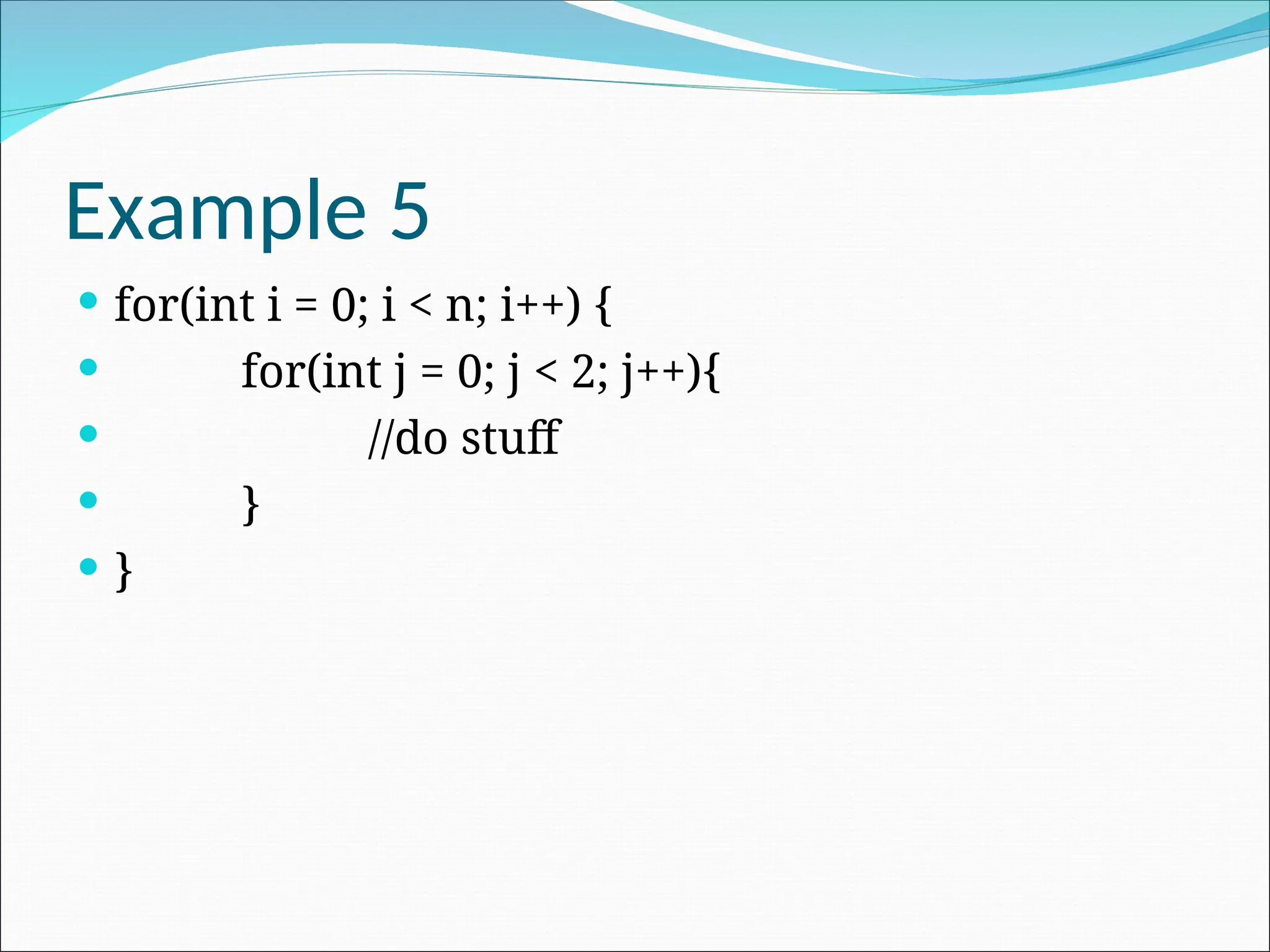 Example 5

- for(int i = 0; i < n; i++) {
- for(int j = 0; j < 2; j++){
- //do stuff
- }
- }